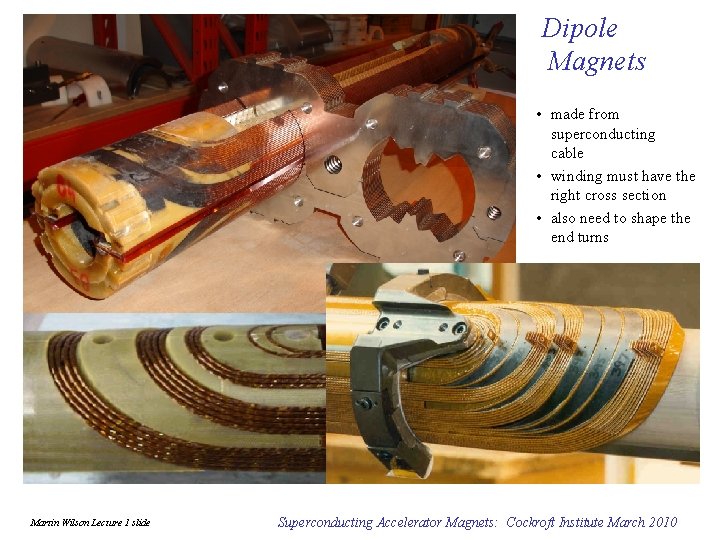 Dipole Magnets

• made from superconducting cable
• winding must have the right cross section
• also need to shape the end turns

Martin Wilson Lecture 1 slide

Superconducting Accelerator Magnets: Cockroft Institute March 2010